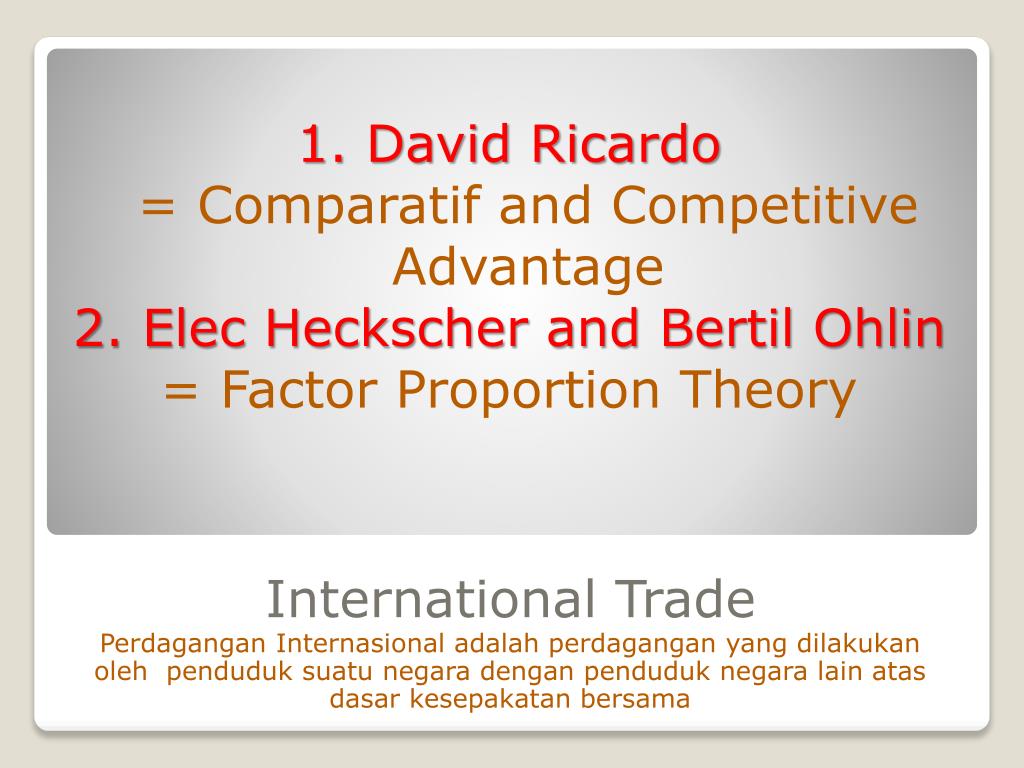 1. David Ricardo
= Comparatif and Competitive Advantage
2. Elec Heckscher and Bertil Ohlin
= Factor Proportion Theory

International Trade

Perdagangan Internasional adalah perdagangan yang dilakukan oleh penduduk suatu negara dengan penduduk negara lain atas dasar kesepakatan bersama